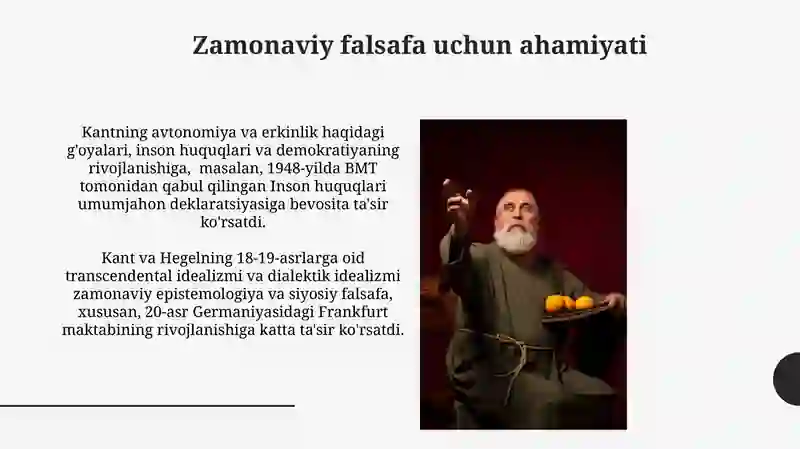 Zamonaviy falsafa uchun ahamiyati

Kantning avtonomiya va erkinlik haqidagi g'oyalari, inson huquqlari va demokratiyaning rivojlanishiga, masalan, 1948-yilda BMT tomonidan qabul qilingan Inson huquqlari umumjahon deklaratsiyasiga bevosita ta'sir ko'rsatdi.

Kant va Hegelning 18-19-asrlarga oid transcendental idealizmi va dialektik idealizmi zamonaviy epistemologiya va siyosiy falsafa, xususan, 20-asr Germaniyasidagi Frankfurt maktabining rivojlanishiga katta ta'sir ko'rsatdi.